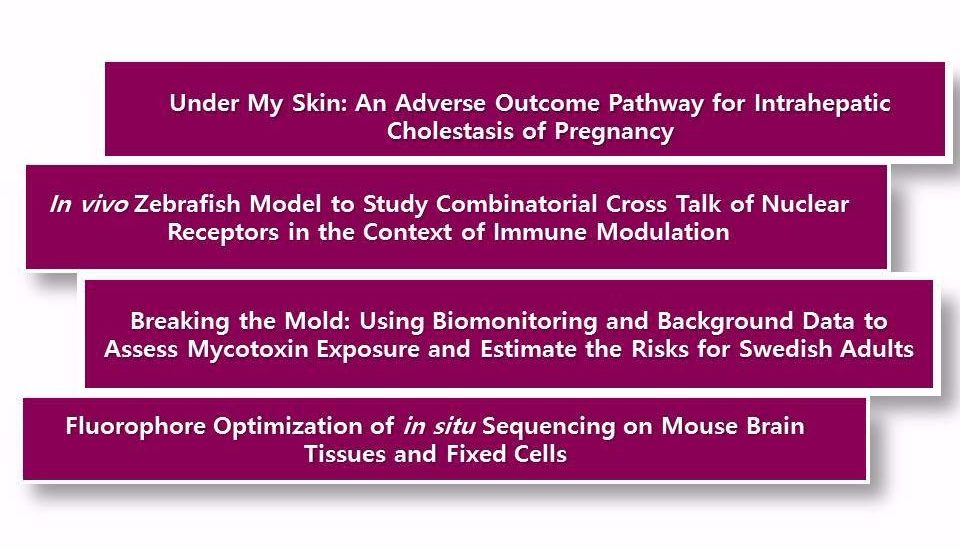 Under My Skin: An Adverse Outcome Pathway for Intrahepatic Cholestasis of Pregnancy

In vivo Zebrafish Model to Study Combinatorial Cross Talk of Nuclear Receptors in the Context of Immune Modulation

Breaking the Mold: Using Biomonitoring and Background Data to Assess Mycotoxin Exposure and Estimate the Risks for Swedish Adults

Fluorophore Optimization of in situ Sequencing on Mouse Brain Tissues and Fixed Cells